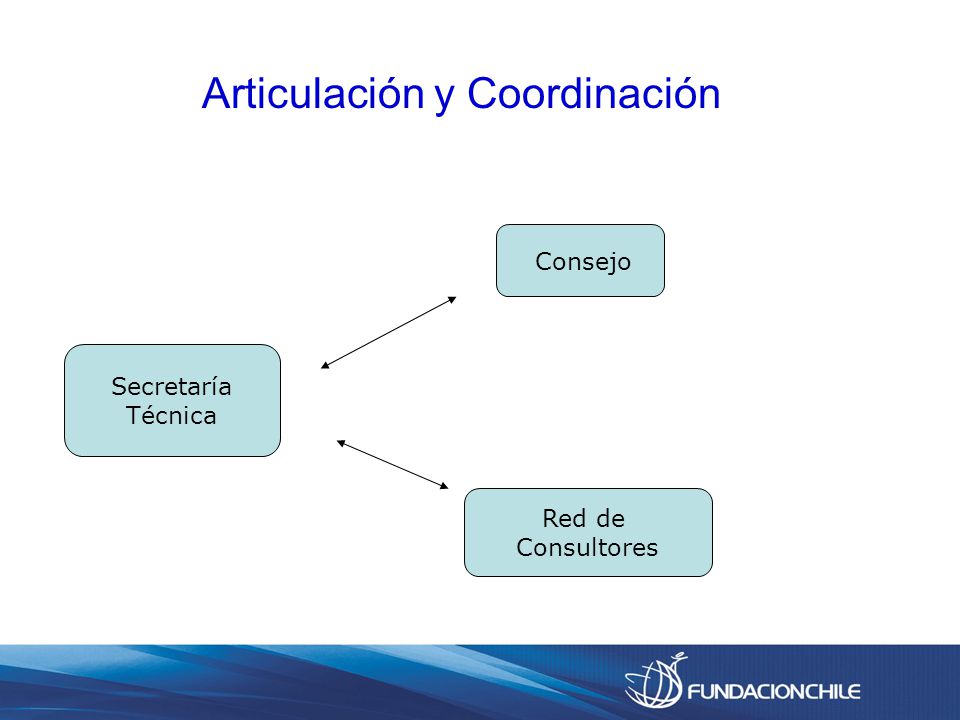 Articulación y Coordinación

Consejo

Secretaría Técnica

Red de Consultores

FUNDACIONCHILE